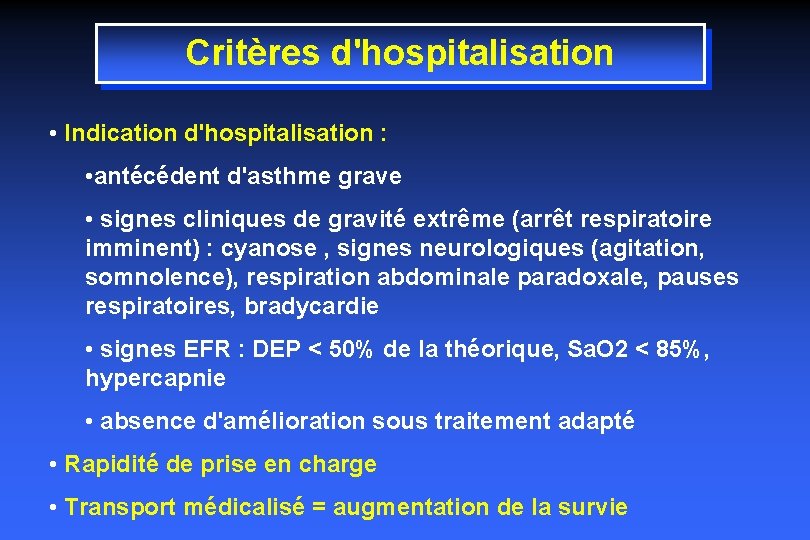 Critères d'hospitalisation

• Indication d'hospitalisation :

•antécédent d'asthme grave

• signes cliniques de gravité extrême (arrêt respiratoire imminent) : cyanose , signes neurologiques (agitation, somnolence), respiration abdominale paradoxale, pauses respiratoires, bradycardie

• signes EFR : DEP < 50% de la théorique, SaO2 < 85%, hypercapnie

• absence d'amélioration sous traitement adapté

• Rapidité de prise en charge

• Transport médicalisé = augmentation de la survie